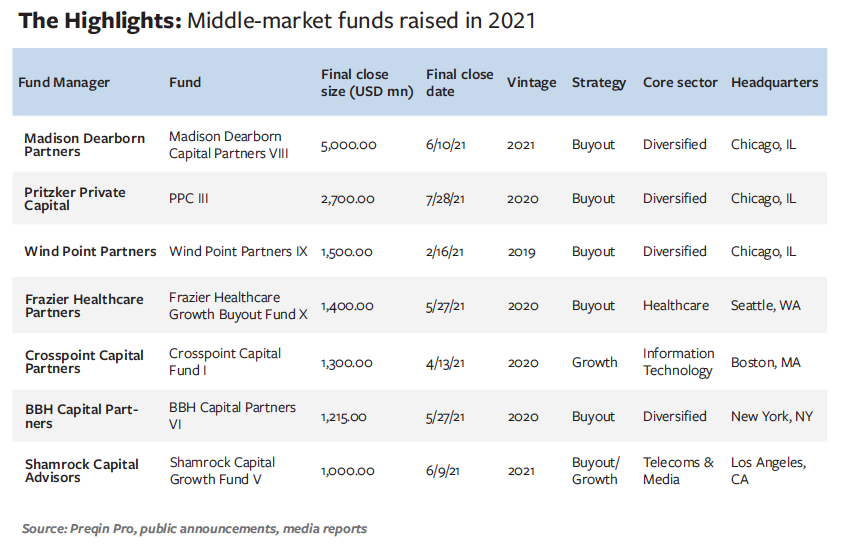 **The Highlights:** Middle-market funds raised in 2021

| Fund Manager | Fund | Final close size (USD mn) | Final close date | Vintage | Strategy | Core sector | Headquarters |
|---|---|---|---|---|---|---|---|
| Madison Dearborn Partners | Madison Dearborn Capital Partners VIII | 5,000.00 | 6/10/21 | 2021 | Buyout | Diversified | Chicago, IL |
| Pritzker Private Capital | PPC III | 2,700.00 | 7/28/21 | 2020 | Buyout | Diversified | Chicago, IL |
| Wind Point Partners | Wind Point Partners IX | 1,500.00 | 2/16/21 | 2019 | Buyout | Diversified | Chicago, IL |
| Frazier Healthcare Partners | Frazier Healthcare Growth Buyout Fund X | 1,400.00 | 5/27/21 | 2020 | Buyout | Healthcare | Seattle, WA |
| Crosspoint Capital Partners | Crosspoint Capital Fund I | 1,300.00 | 4/13/21 | 2020 | Growth | Information Technology | Boston, MA |
| BBH Capital Partners | BBH Capital Partners VI | 1,215.00 | 5/27/21 | 2020 | Buyout | Diversified | New York, NY |
| Shamrock Capital Advisors | Shamrock Capital Growth Fund V | 1,000.00 | 6/9/21 | 2021 | Buyout/ Growth | Telecoms & Media | Los Angeles, CA |

Source: Preqin Pro, public announcements, media reports